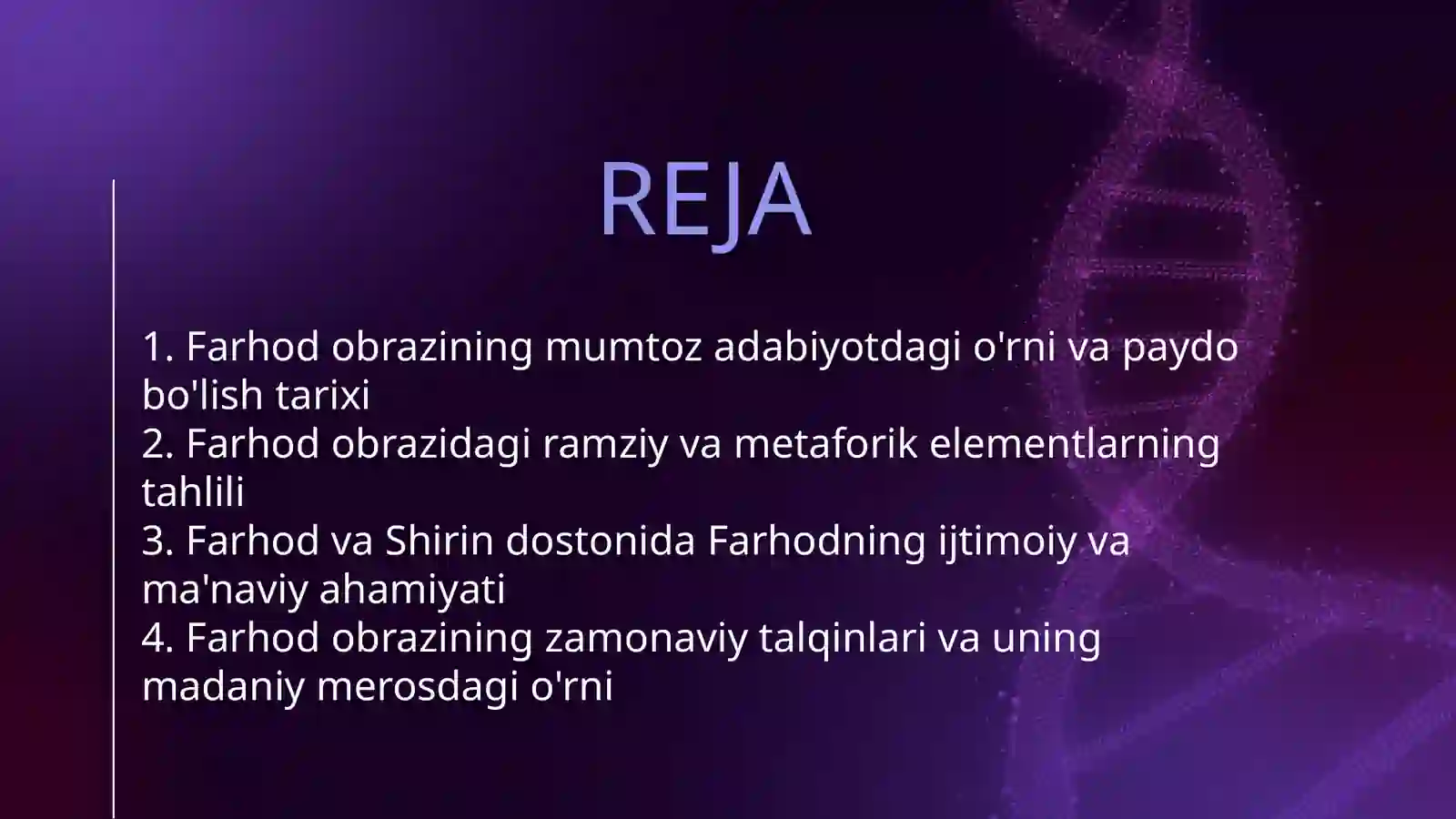 REJA

1. Farhod obrazining mumtoz adabiyotdagi o'rni va paydo bo'lish tarixi
2. Farhod obrazidagi ramziy va metaforik elementlarning tahlili
3. Farhod va Shirin dostonida Farhodning ijtimoiy va ma'naviy ahamiyati
4. Farhod obrazining zamonaviy talqinlari va uning madaniy merosdagi o'rni